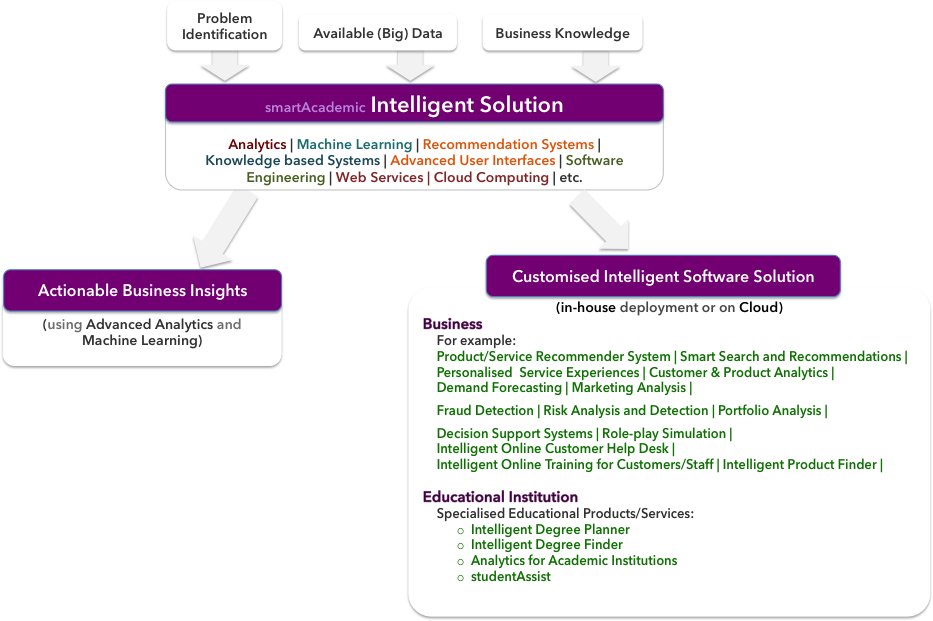 Problem Identification

Available (Big) Data

Business Knowledge

smartAcademic Intelligent Solution

Analytics | Machine Learning | Recommendation Systems | Knowledge based Systems | Advanced User Interfaces | Software Engineering | Web Services | Cloud Computing | etc.

Actionable Business Insights

(using Advanced Analytics and Machine Learning)

Customised Intelligent Software Solution

(in-house deployment or on Cloud)

Business

For example:

Product/Service Recommender System | Smart Search and Recommendations | Personalised Service Experiences | Customer & Product Analytics | Demand Forecasting | Marketing Analysis |

Fraud Detection | Risk Analysis and Detection | Portfolio Analysis |

Decision Support Systems | Role-play Simulation | Intelligent Online Customer Help Desk | Intelligent Online Training for Customers/Staff | Intelligent Product Finder |

Educational Institution

Specialised Educational Products/Services:

○ Intelligent Degree Planner
○ Intelligent Degree Finder
○ Analytics for Academic Institutions
○ studentAssist